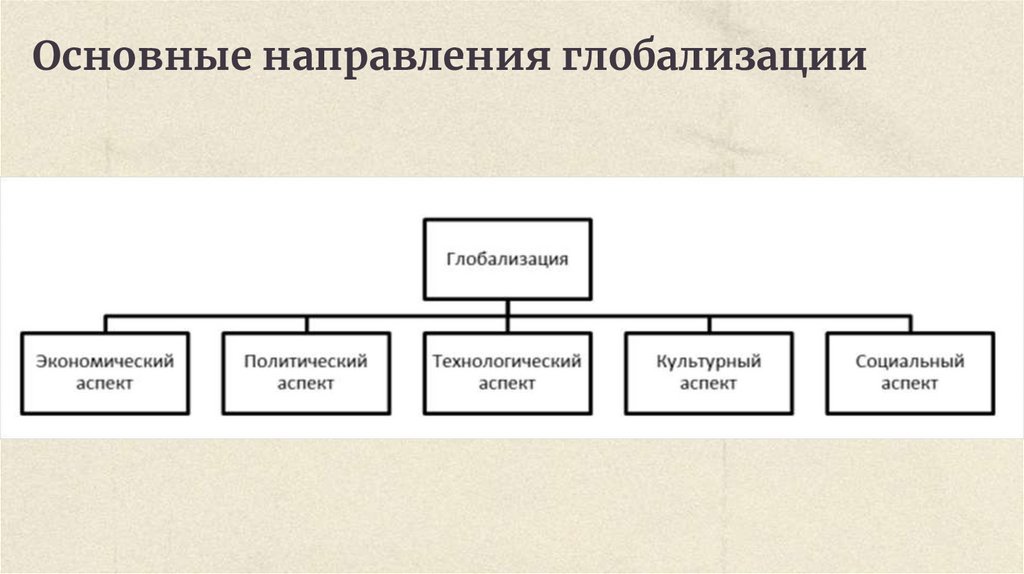 Основные направления глобализации

Глобализация

Экономический аспект

Политический аспект

Технологический аспект

Культурный аспект

Социальный аспект